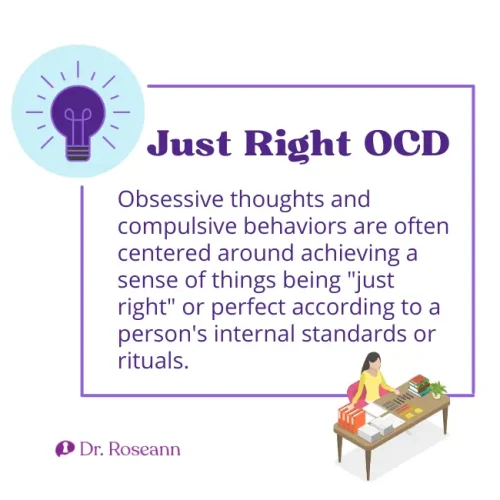 Just Right OCD

Obsessive thoughts and compulsive behaviors are often centered around achieving a sense of things being "just right" or perfect according to a person's internal standards or rituals.

Dr. Roseann